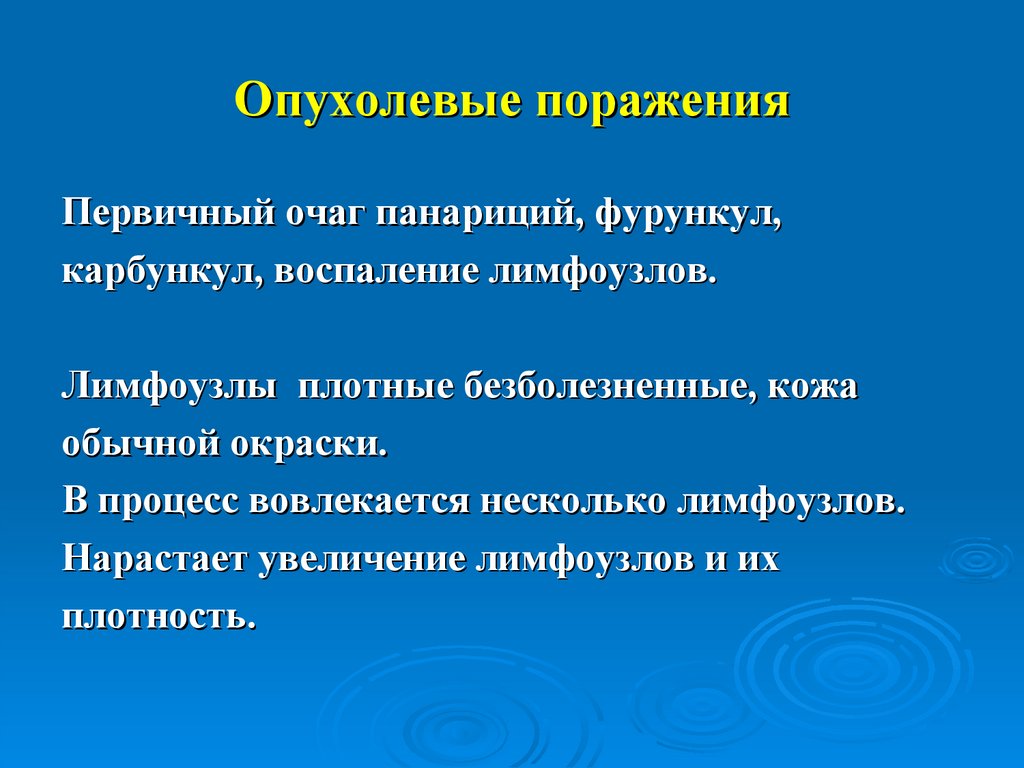 Опухолевые поражения

Первичный очаг панариций, фурункул, карбункул, воспаление лимфоузлов.

Лимфоузлы  плотные безболезненные, кожа обычной окраски.
В процесс вовлекается несколько лимфоузлов.
Нарастает увеличение лимфоузлов и их плотность.